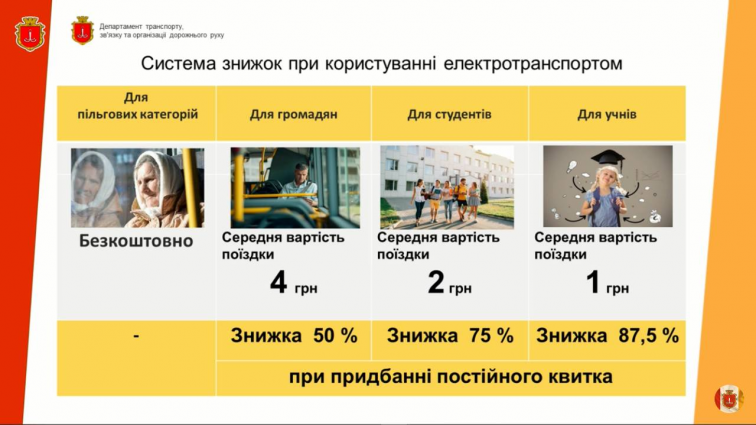 Департамент транспорту, зв'язку та організації дорожнього руху

Система знижок при користуванні електротранспортом

| Для пільгових категорій | Для громадян | Для студентів | Для учнів |
|---|---|---|---|
| Безкоштовно | Середня вартість поїздки 4 грн | Середня вартість поїздки 2 грн | Середня вартість поїздки 1 грн |
| - | Знижка 50 % | Знижка 75 % | Знижка 87,5 % |
| | при придбанні постійного квитка | | |